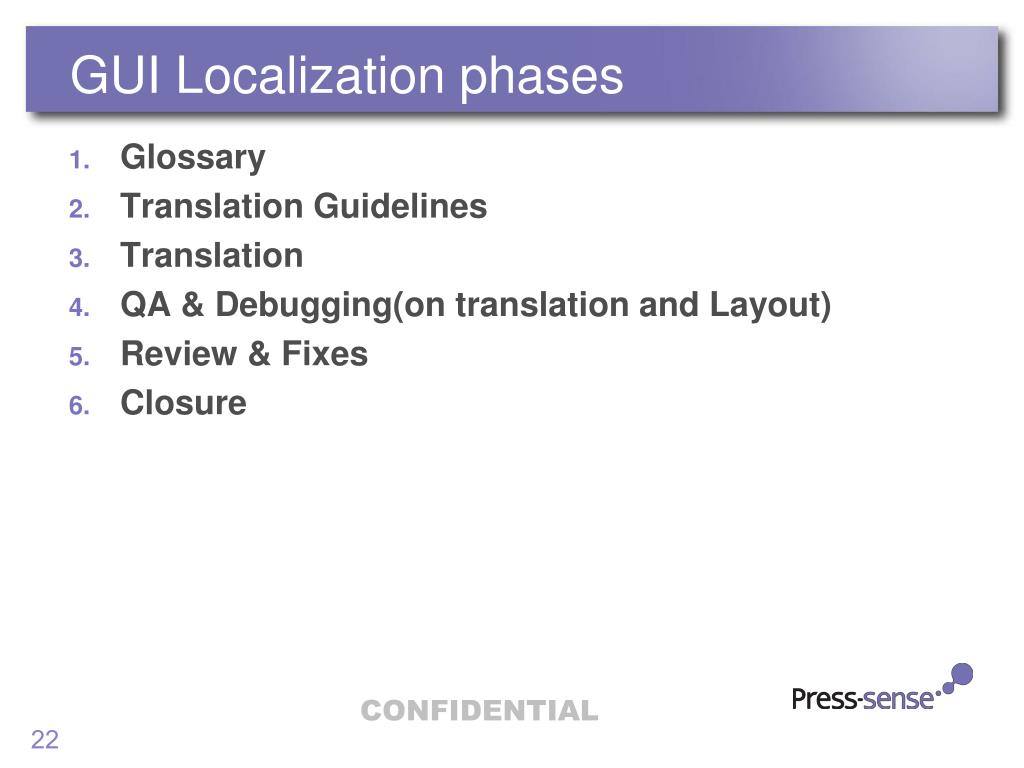 GUI Localization phases

1. Glossary
2. Translation Guidelines
3. Translation
4. QA & Debugging(on translation and Layout)
5. Review & Fixes
6. Closure

CONFIDENTIAL

Press-sense

22